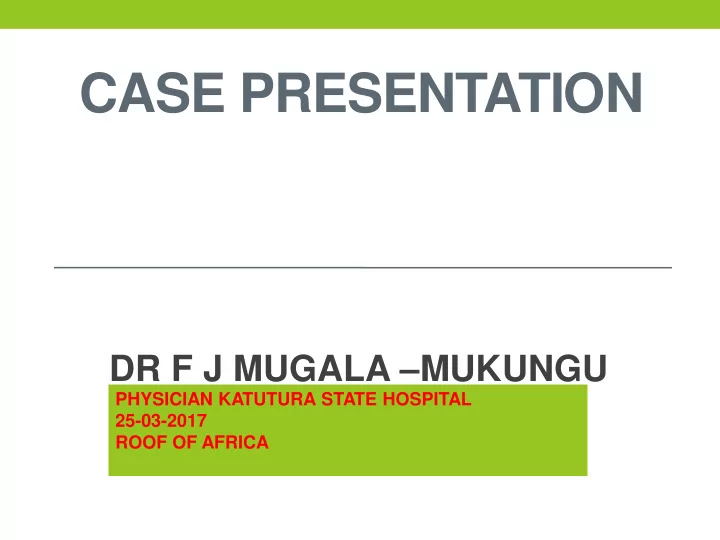 CASE PRESENTATION

DR F J MUGALA –MUKUNGU

PHYSICIAN KATUTURA STATE HOSPITAL
25-03-2017
ROOF OF AFRICA